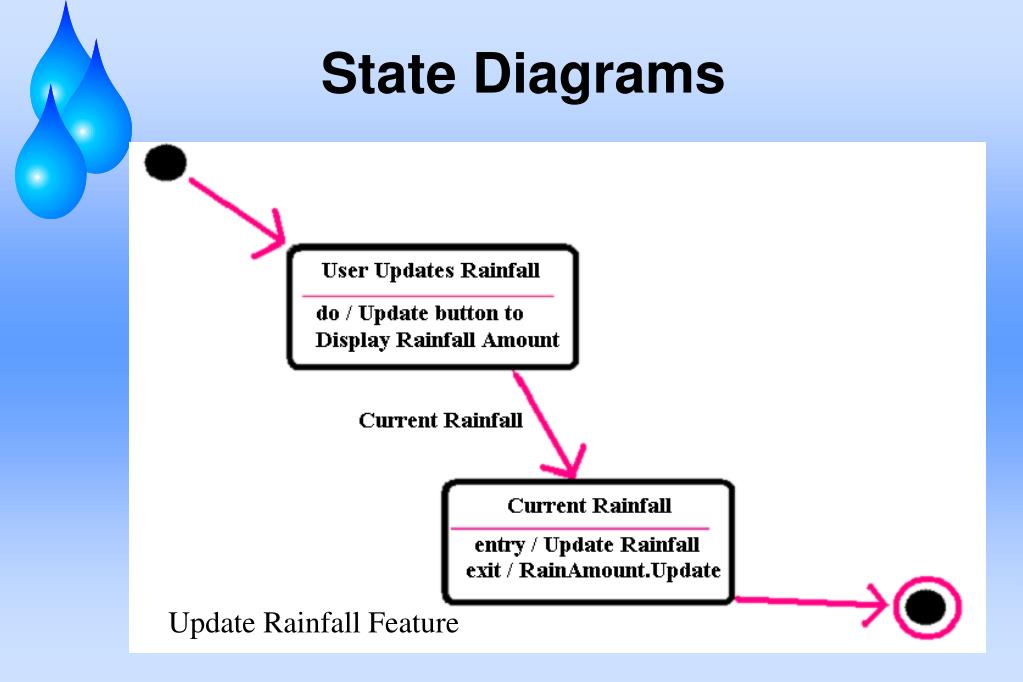 State Diagrams

User Updates Rainfall

do / Update button to Display Rainfall Amount

Current Rainfall

Current Rainfall

entry / Update Rainfall
exit / RainAmount.Update

Update Rainfall Feature